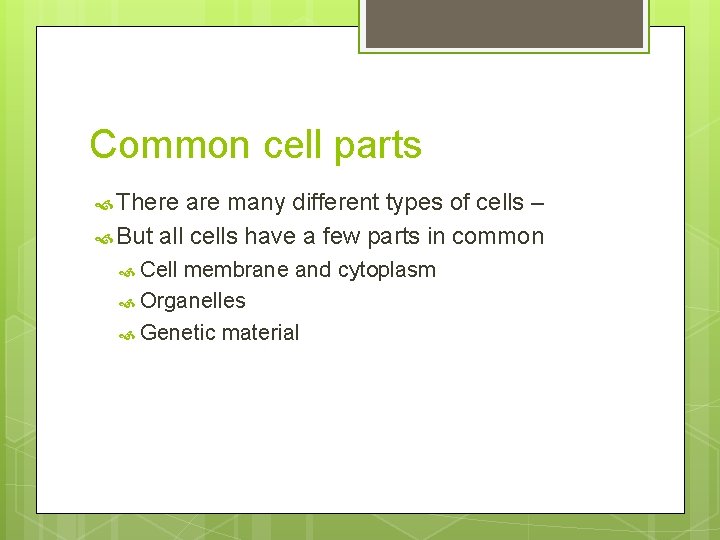 Common cell parts

There are many different types of cells –

But all cells have a few parts in common

Cell membrane and cytoplasm

Organelles

Genetic material